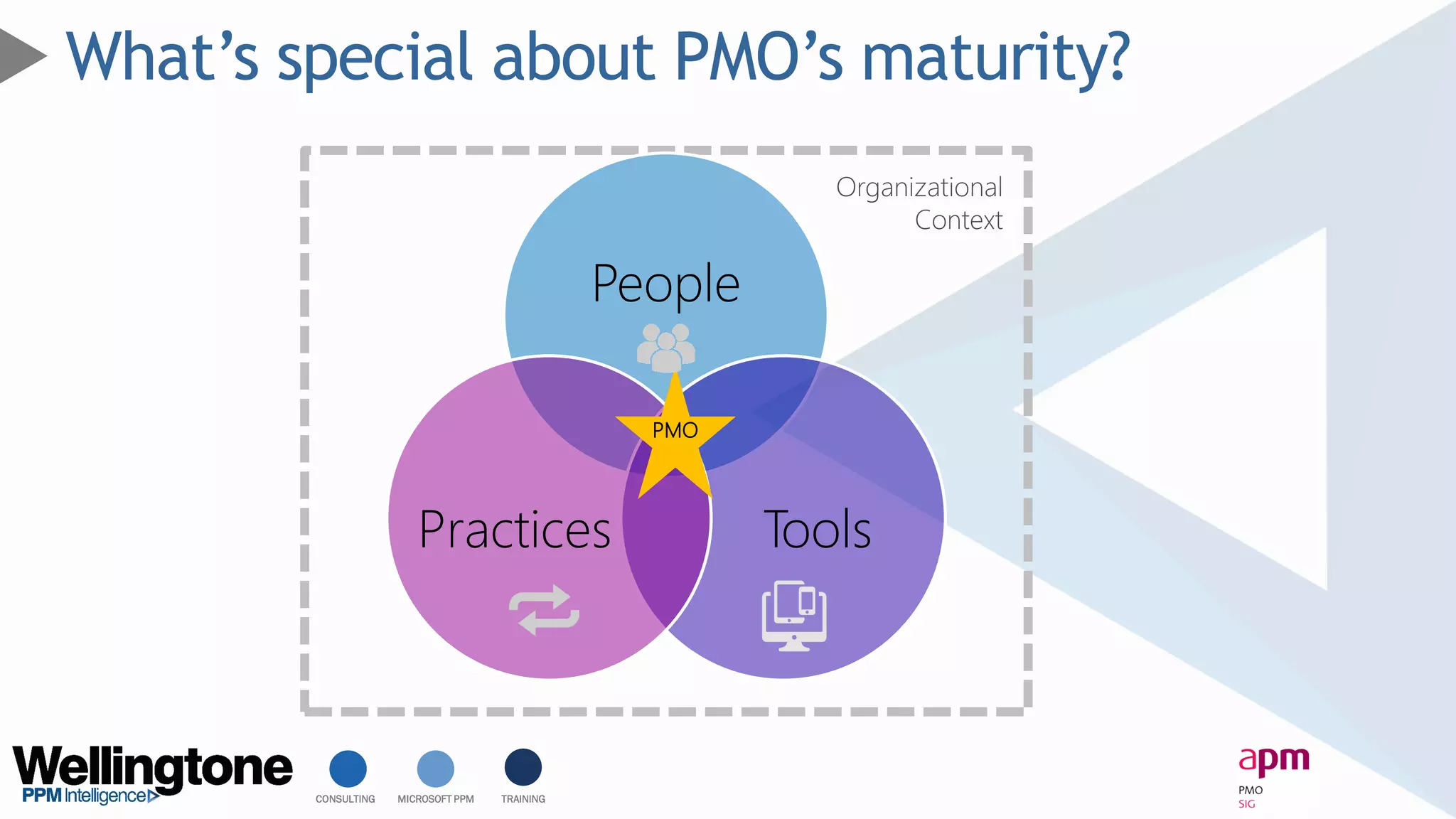 What's special about PMO's maturity?

Organizational Context

People

PMO

Practices

Tools

Wellingtone
PPM Intelligence

CONSULTING

MICROSOFT PPM

TRAINING

apm
PMO
SIG